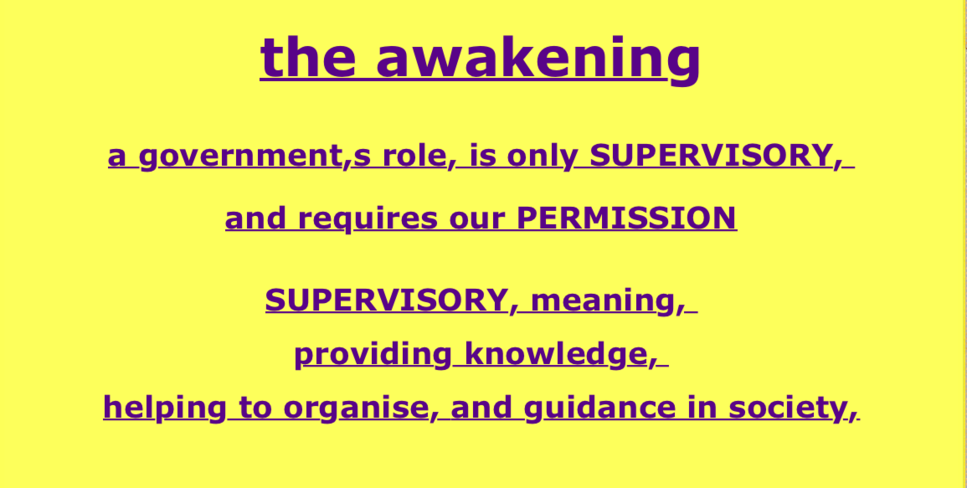 the awakening

a government,s role, is only SUPERVISORY,

and requires our PERMISSION

SUPERVISORY, meaning,

providing knowledge,

helping to organise, and guidance in society,